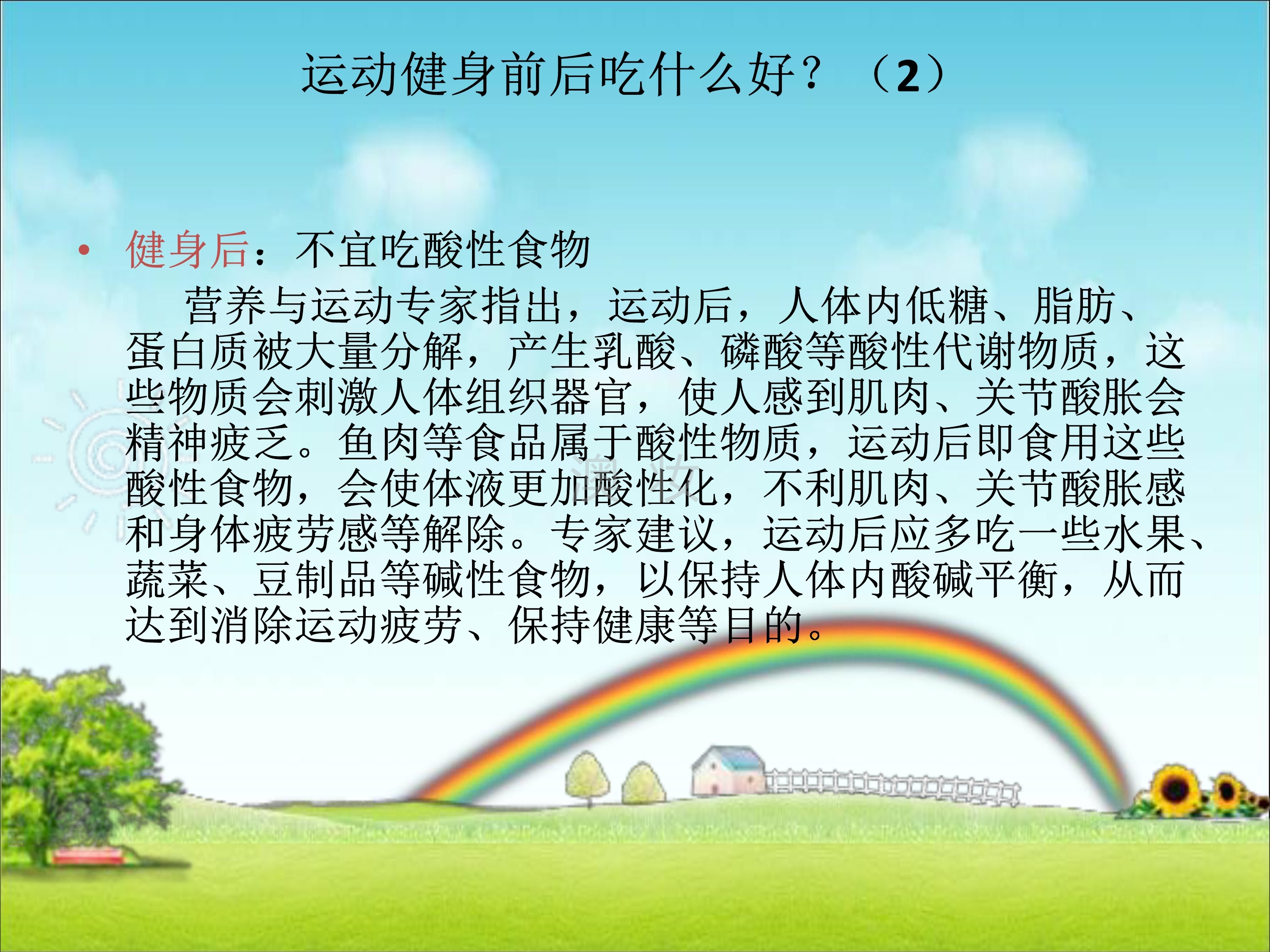 运动健身前后吃什么好？（2）

• 健身后：不宜吃酸性食物

营养与运动专家指出，运动后，人体内低糖、脂肪、蛋白质被大量分解，产生乳酸、磷酸等酸性代谢物质，这些物质会刺激人体组织器官，使人感到肌肉、关节酸胀会精神疲乏。鱼肉等食品属于酸性物质，运动后即食用这些酸性食物，会使体液更加酸性化，不利肌肉、关节酸胀感和身体疲劳感等解除。专家建议，运动后应多吃一些水果、蔬菜、豆制品等碱性食物，以保持人体内酸碱平衡，从而达到消除运动疲劳、保持健康等目的。